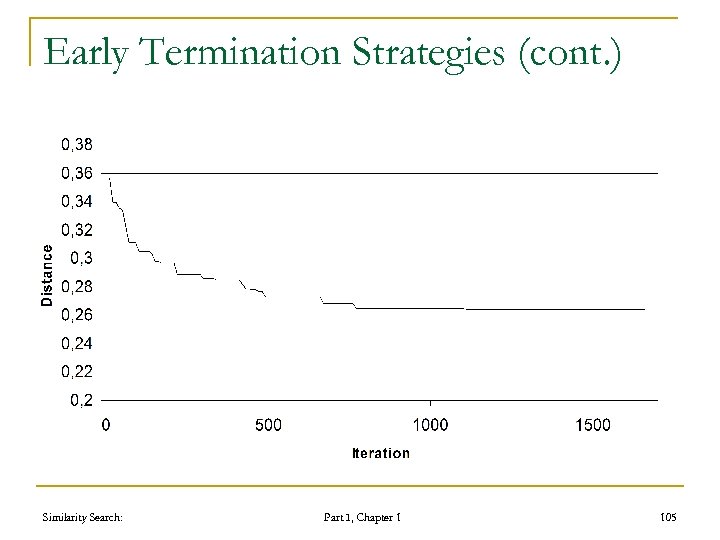 Early Termination Strategies (cont.)

0,38
0,36
0,34
0,32
0,3
0,28
0,26
0,24
0,22
0,2

Distance

0
500
1000
1500

Iteration

Similarity Search:
Part 1, Chapter 1
105